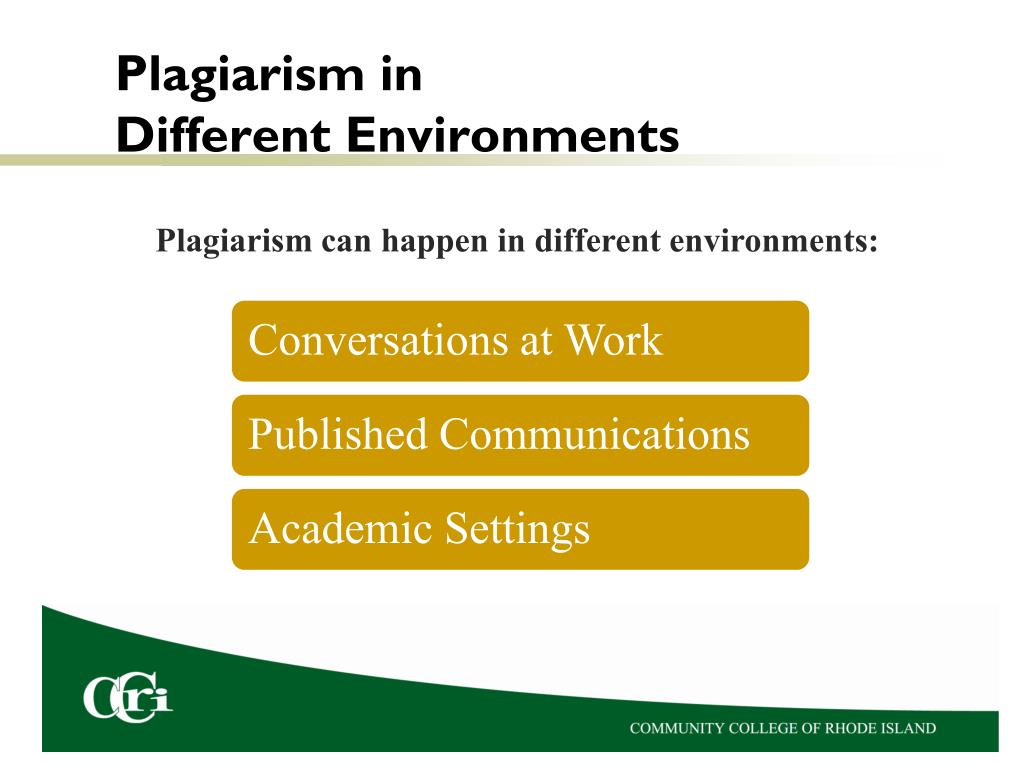 Plagiarism in
Different Environments

Plagiarism can happen in different environments:

Conversations at Work

Published Communications

Academic Settings

CCRI

COMMUNITY COLLEGE OF RHODE ISLAND